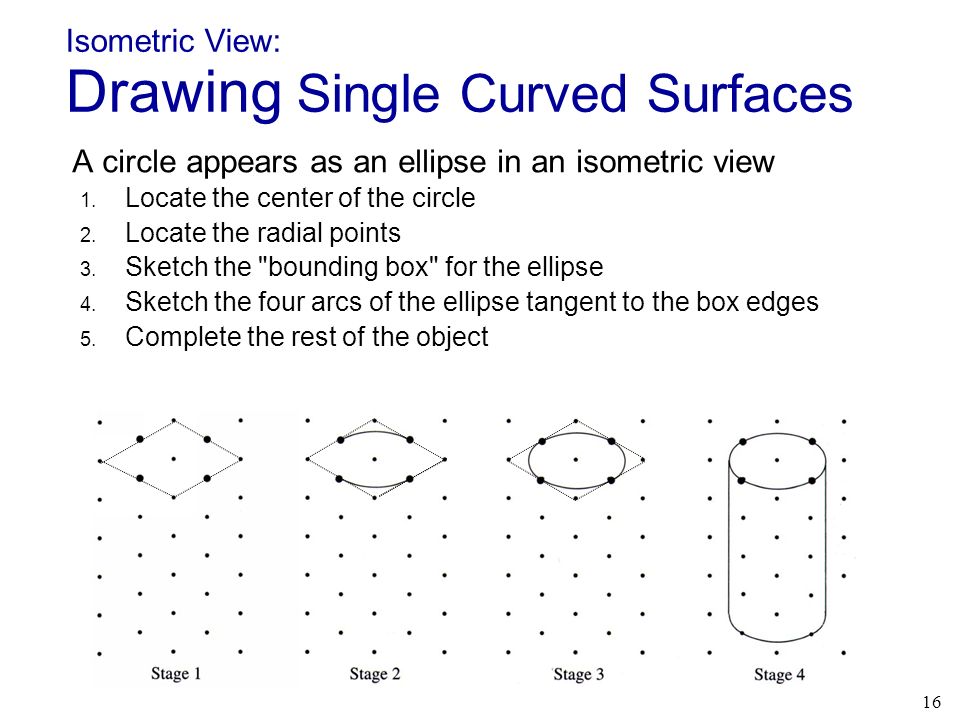 Isometric View:
Drawing Single Curved Surfaces

A circle appears as an ellipse in an isometric view
1. Locate the center of the circle
2. Locate the radial points
3. Sketch the "bounding box" for the ellipse
4. Sketch the four arcs of the ellipse tangent to the box edges
5. Complete the rest of the object

Stage 1
Stage 2
Stage 3
Stage 4

16